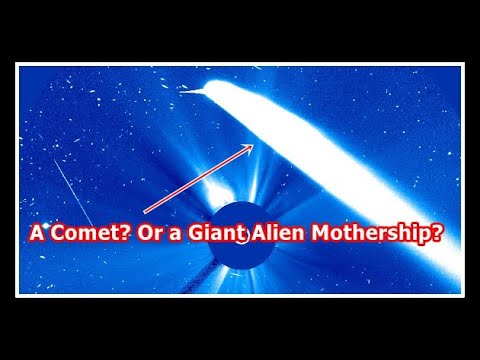 A Comet? Or a Giant Alien Mothership?